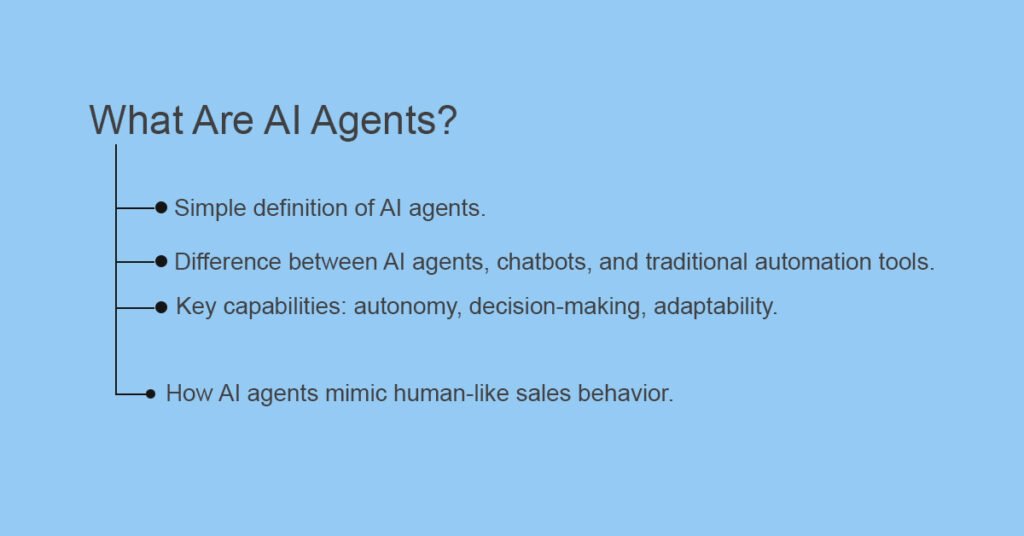 What Are AI Agents?

Simple definition of AI agents.

Difference between AI agents, chatbots, and traditional automation tools.

Key capabilities: autonomy, decision-making, adaptability.

How AI agents mimic human-like sales behavior.